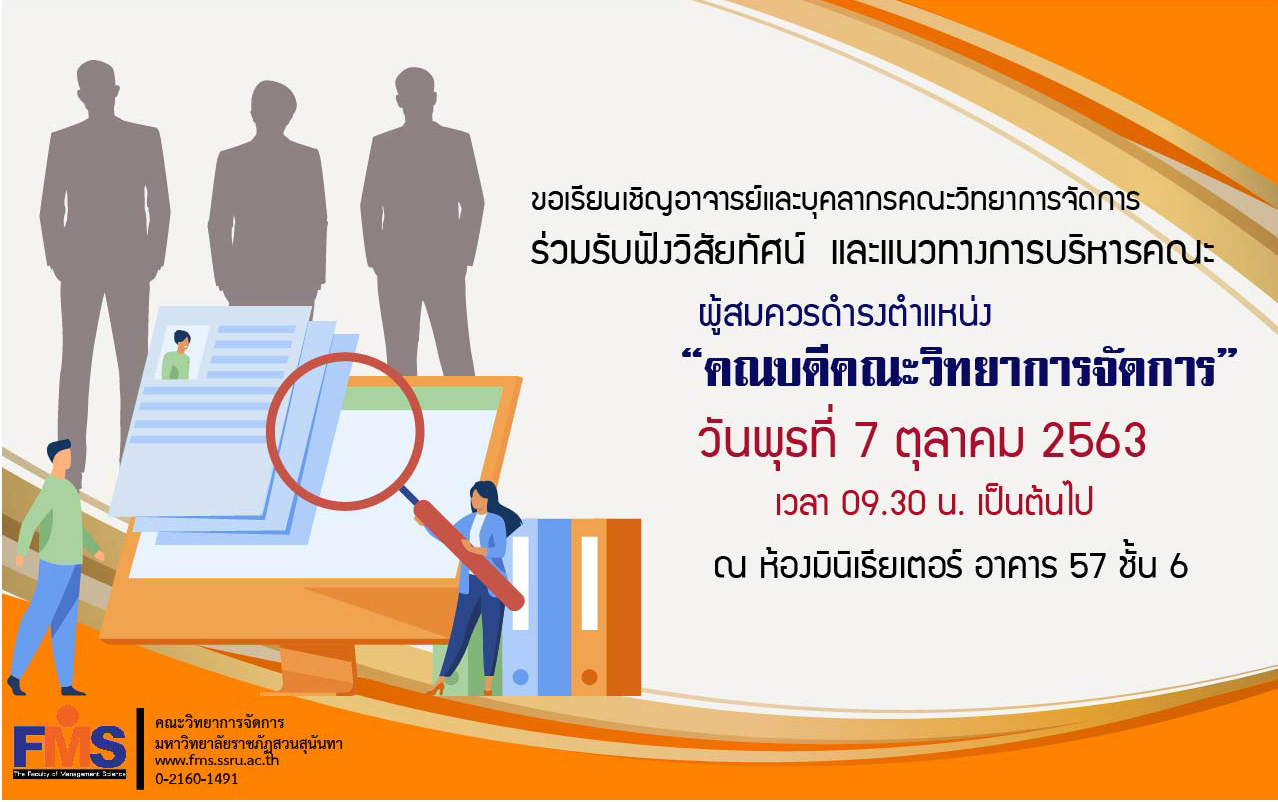 ขอเรียนเชิญอาจารย์และบุคลากรคณะวิทยาการจัดการ
ร่วมรับฟังวิสัยทัศน์ และแนวทางการบริหารคณะ

ผู้สมควรดำรงตำแหน่ง
“คณบดีคณะวิทยาการจัดการ”
วันพุธที่ 7 ตุลาคม 2563
เวลา 09.30 น. เป็นต้นไป
ณ ห้องมินิเธียเตอร์ อาคาร 57 ชั้น 6

FMS
The Faculty of Management Science
คณะวิทยาการจัดการ
มหาวิทยาลัยราชภัฏสวนสุนันทา
www.fms.ssru.ac.th
0-2160-1491